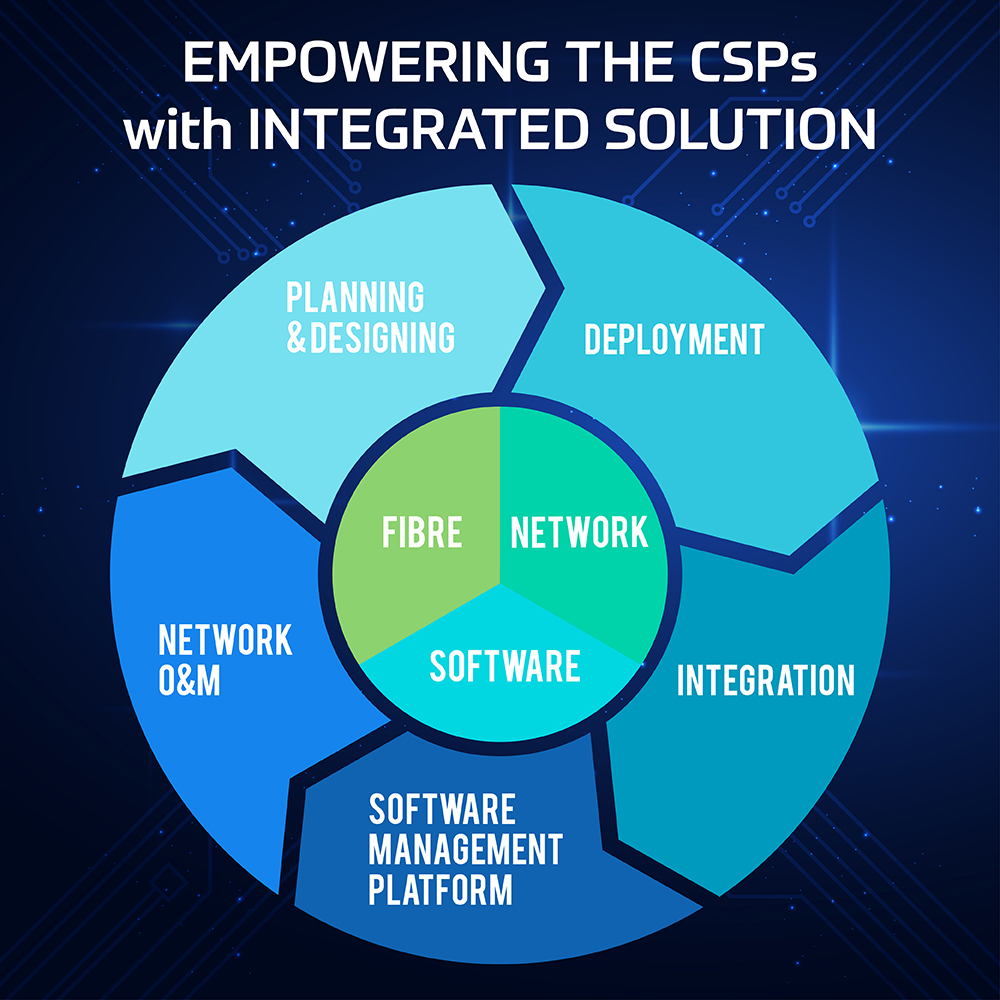 EMPOWERING THE CSPs with INTEGRATED SOLUTION

PLANNING & DESIGNING

DEPLOYMENT

INTEGRATION

SOFTWARE MANAGEMENT PLATFORM

NETWORK O&M

FIBRE

NETWORK

SOFTWARE